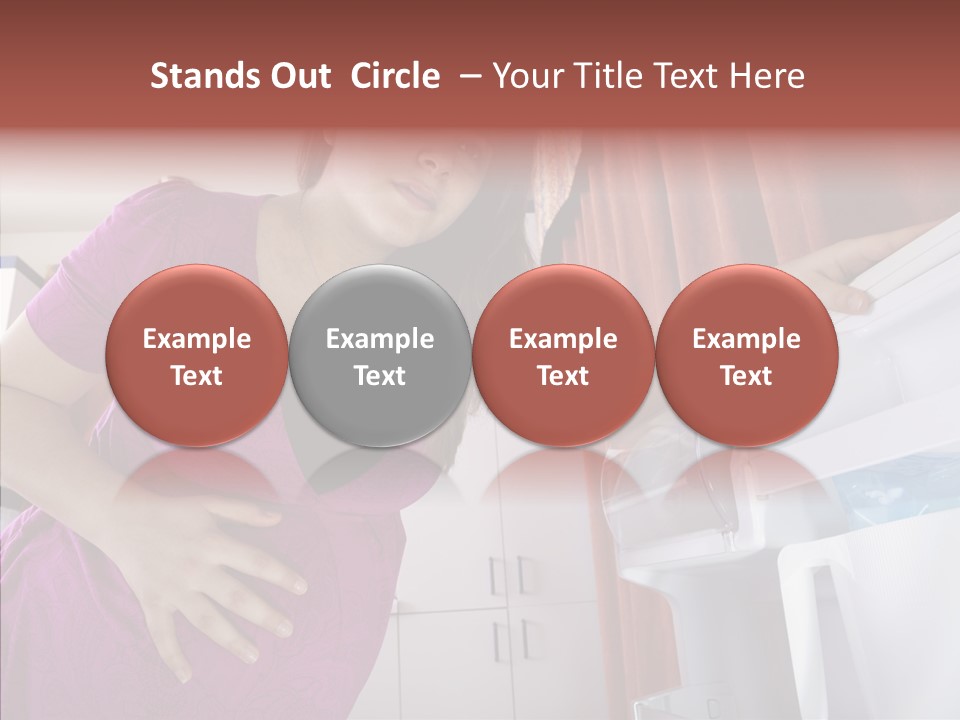 Stands Out Circle – Your Title Text Here

Example Text

Example Text

Example Text

Example Text